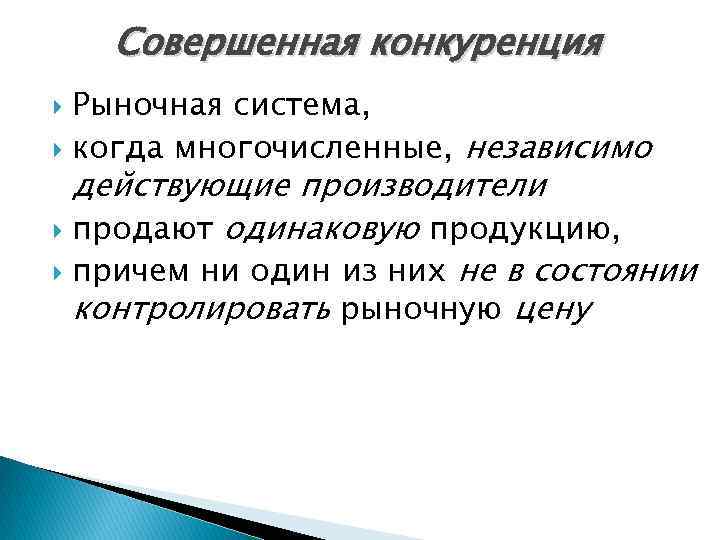 Совершенная конкуренция

Рыночная система,

когда многочисленные, независимо действующие производители

продают одинаковую продукцию,

причем ни один из них не в состоянии контролировать рыночную цену